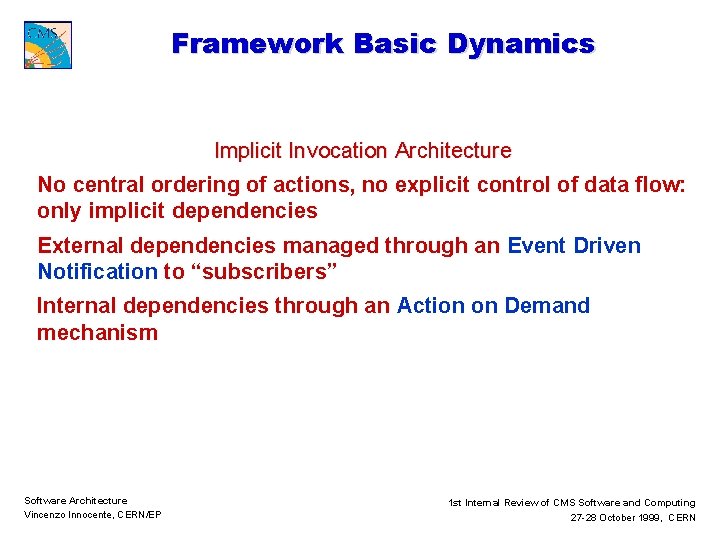 CMS

Framework Basic Dynamics

Implicit Invocation Architecture

No central ordering of actions, no explicit control of data flow: only implicit dependencies

External dependencies managed through an Event Driven Notification to “subscribers”

Internal dependencies through an Action on Demand mechanism

Software Architecture
Vincenzo Innocente, CERN/EP

1st Internal Review of CMS Software and Computing
27-28 October 1999, CERN